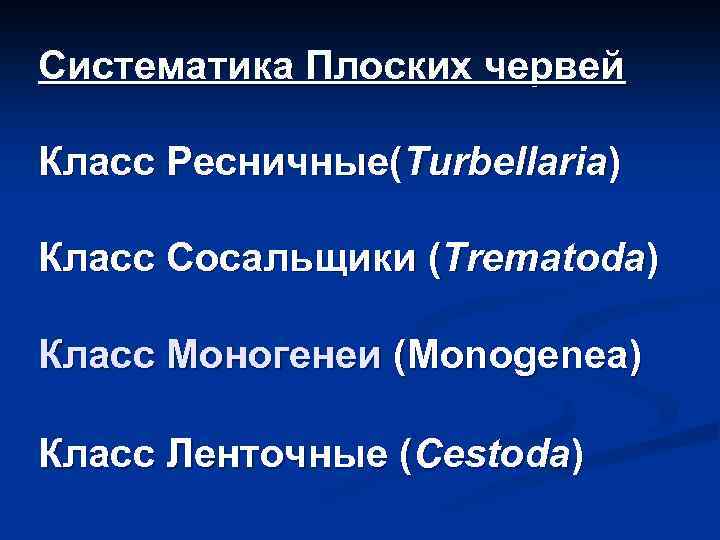 Систематика Плоских червей

Класс Ресничные(Turbellaria)

Класс Сосальщики (Trematoda)

Класс Моногенеи (Monogenea)

Класс Ленточные (Cestoda)